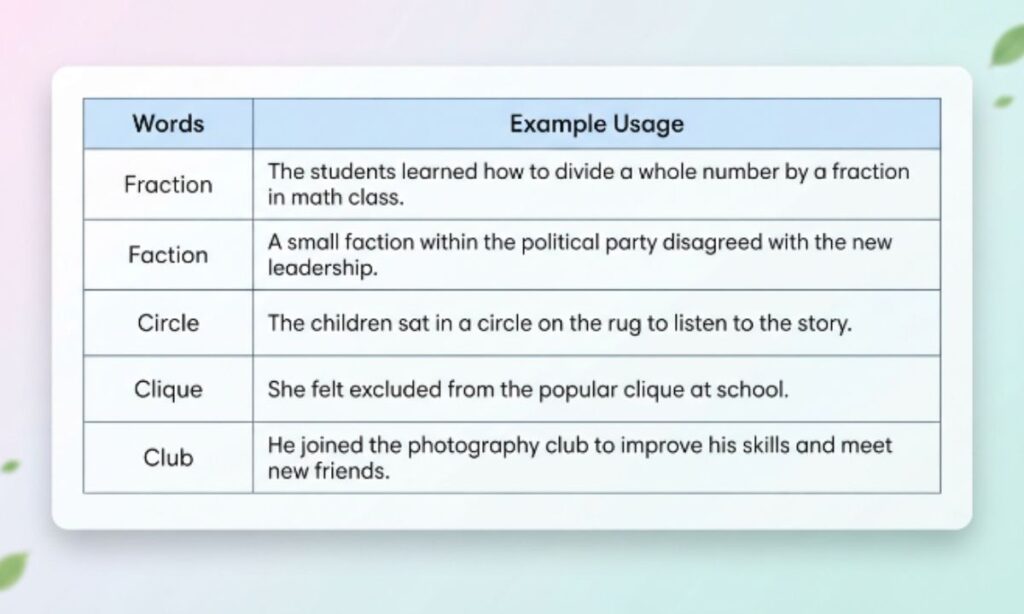 | Words | Example Usage |
|---|---|
| Fraction | The students learned how to divide a whole number by a fraction in math class. |
| Faction | A small faction within the political party disagreed with the new leadership. |
| Circle | The children sat in a circle on the rug to listen to the story. |
| Clique | She felt excluded from the popular clique at school. |
| Club | He joined the photography club to improve his skills and meet new friends. |